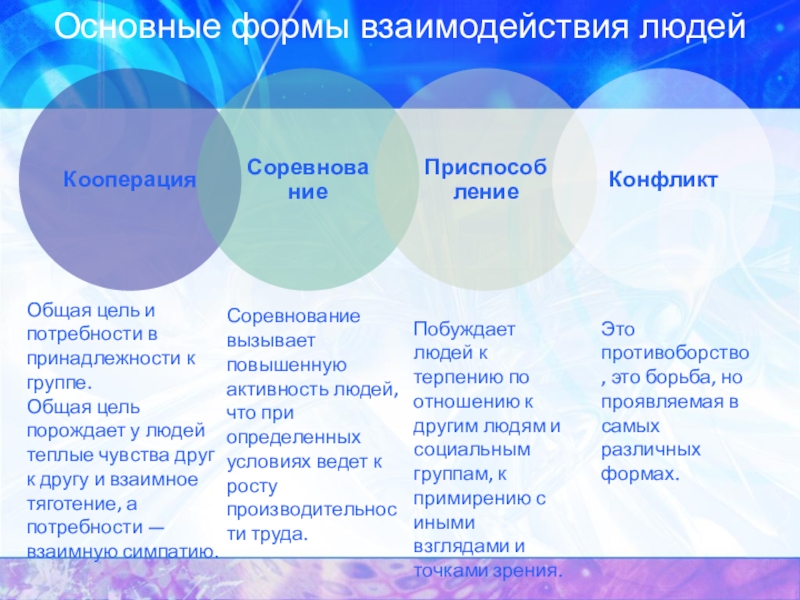 Основные формы взаимодействия людей

Кооперация

Соревнование

Приспособление

Конфликт

Общая цель и потребности в принадлежности к группе.
Общая цель порождает у людей теплые чувства друг к другу и взаимное тяготение, а потребности — взаимную симпатию.

Соревнование вызывает повышенную активность людей, что при определенных условиях ведет к росту производительности труда.

Побуждает людей к терпению по отношению к другим людям и социальным группам, к примирению с иными взглядами и точками зрения.

Это противоборство, это борьба, но проявляемая в самых различных формах.